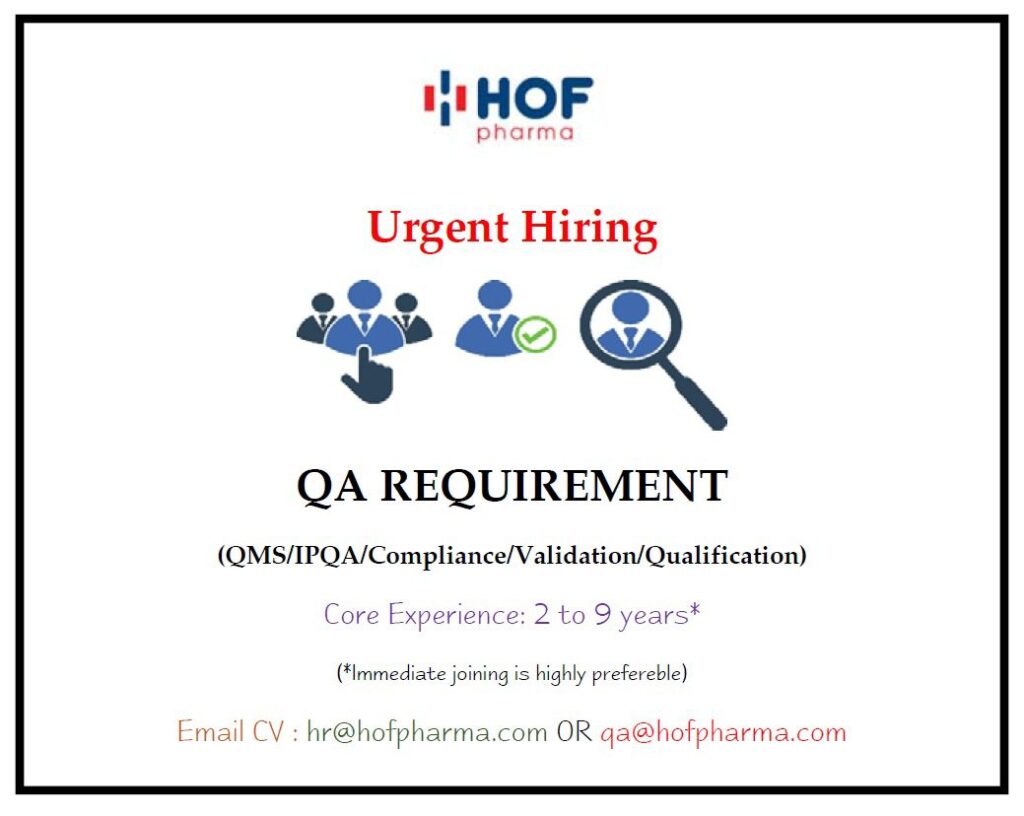 HOF pharma

Urgent Hiring

QA REQUIREMENT

(QMS/IPQA/Compliance/Validation/Qualification)

Core Experience: 2 to 9 years*

(*Immediate joining is highly prefereble)

Email CV : hr@hofpharma.com OR qa@hofpharma.com